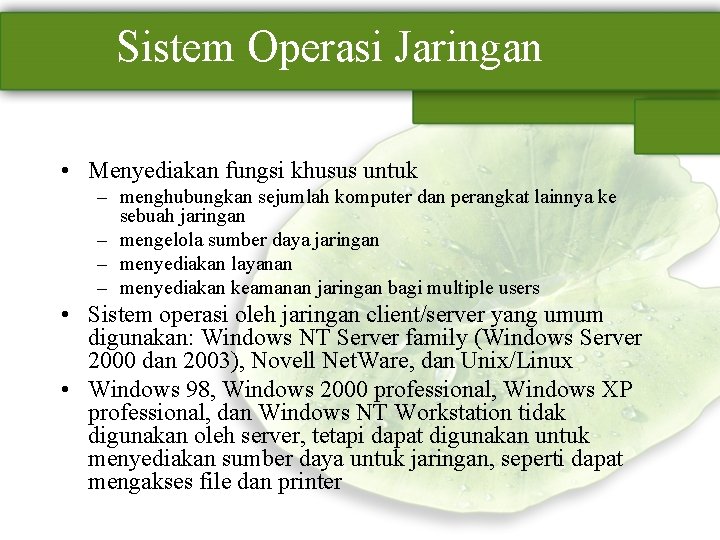 Sistem Operasi Jaringan

• Menyediakan fungsi khusus untuk
 – menghubungkan sejumlah komputer dan perangkat lainnya ke sebuah jaringan
 – mengelola sumber daya jaringan
 – menyediakan layanan
 – menyediakan keamanan jaringan bagi multiple users
• Sistem operasi oleh jaringan client/server yang umum digunakan: Windows NT Server family (Windows Server 2000 dan 2003), Novell NetWare, dan Unix/Linux
• Windows 98, Windows 2000 professional, Windows XP professional, dan Windows NT Workstation tidak digunakan oleh server, tetapi dapat digunakan untuk menyediakan sumber daya untuk jaringan, seperti dapat mengakses file dan printer